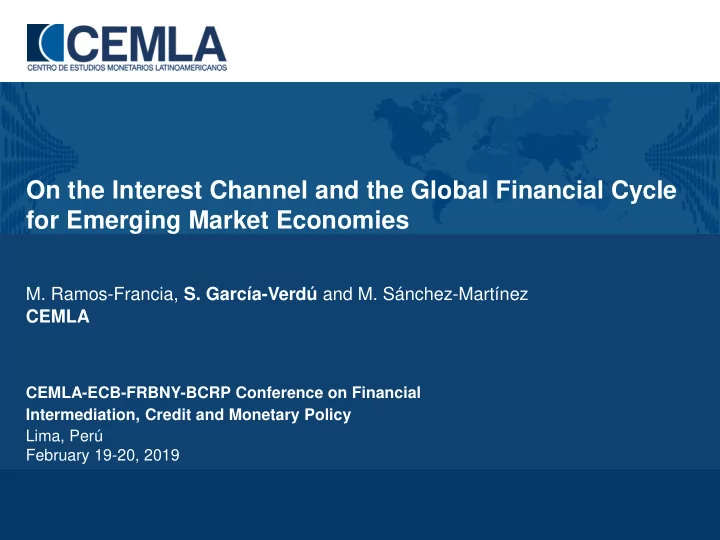 CEMLA
CENTRO DE ESTUDIOS MONETARIOS LATINOAMERICANOS

On the Interest Channel and the Global Financial Cycle for Emerging Market Economies

M. Ramos-Francia, S. García-Verdú and M. Sánchez-Martínez
CEMLA

CEMLA-ECB-FRBNY-BCRP Conference on Financial Intermediation, Credit and Monetary Policy
Lima, Perú
February 19-20, 2019